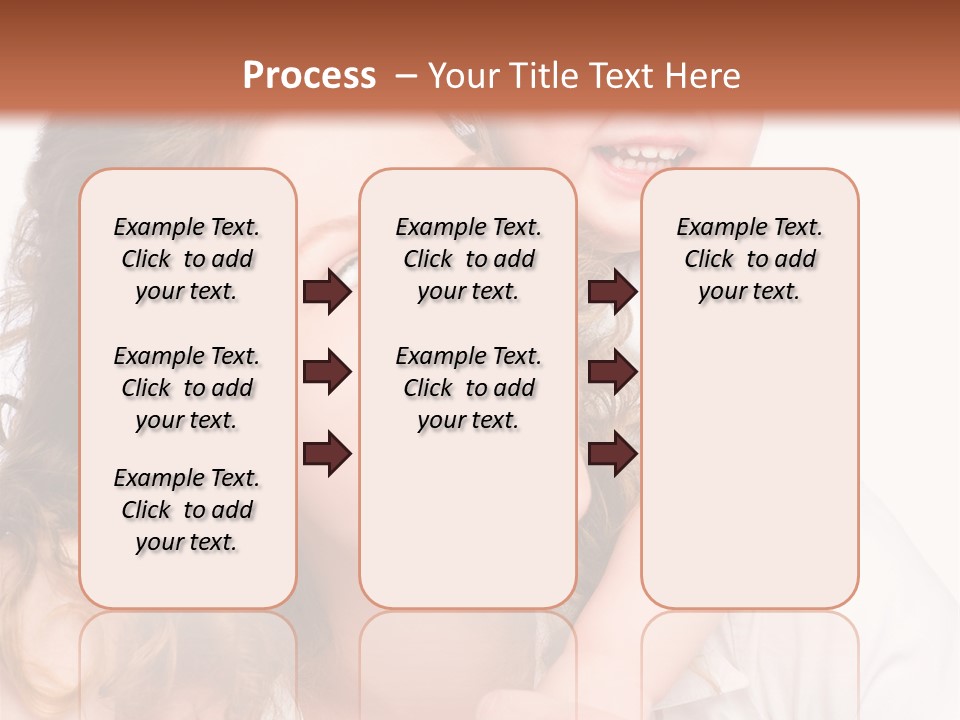 Process – Your Title Text Here

Example Text. Click to add your text.

Example Text. Click to add your text.

Example Text. Click to add your text.

Example Text. Click to add your text.

Example Text. Click to add your text.

Example Text. Click to add your text.